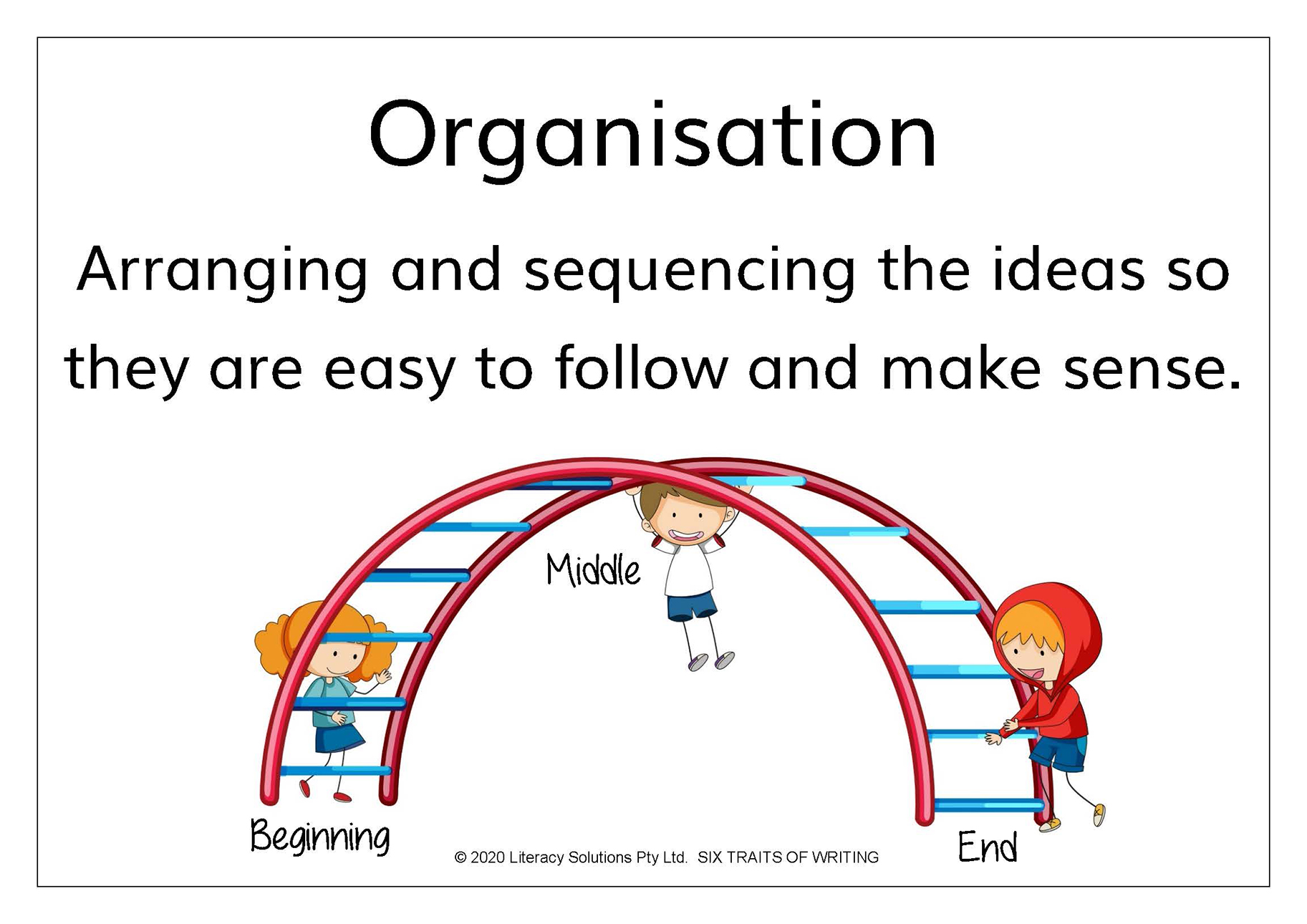 Organisation

Arranging and sequencing the ideas so they are easy to follow and make sense.

Middle

Beginning

End

© 2020 Literacy Solutions Pty Ltd. SIX TRAITS OF WRITING